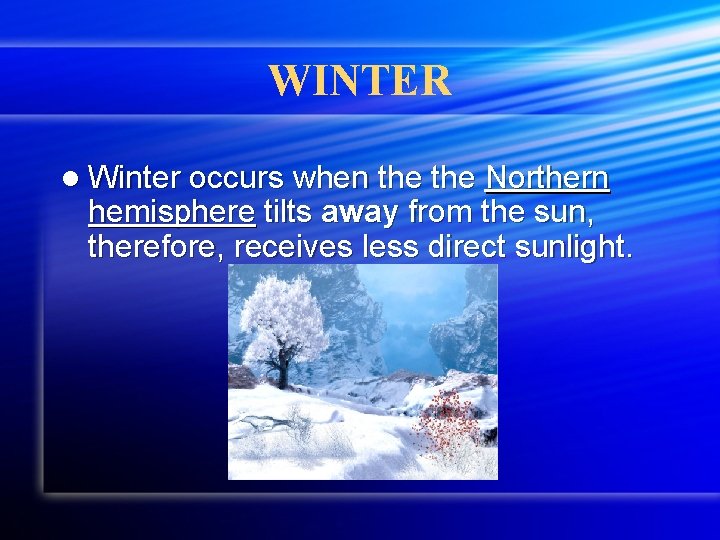 WINTER

● Winter occurs when the the Northern hemisphere tilts away from the sun, therefore, receives less direct sunlight.